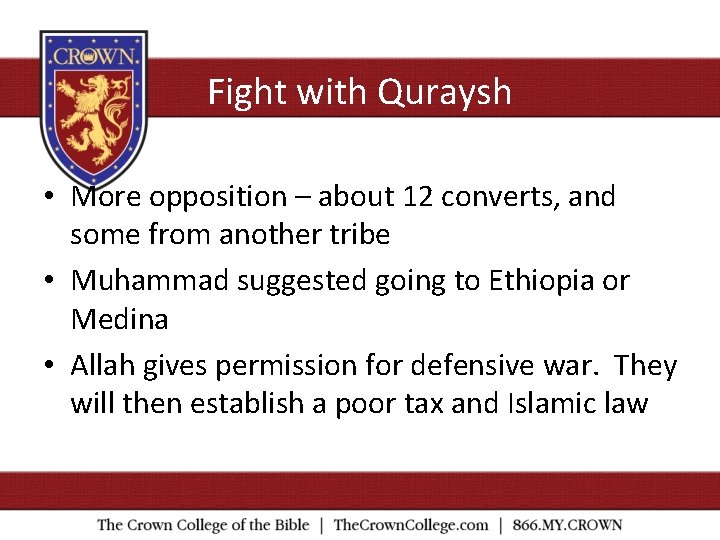 CROWN

Fight with Quraysh

• More opposition – about 12 converts, and some from another tribe

• Muhammad suggested going to Ethiopia or Medina

• Allah gives permission for defensive war. They will then establish a poor tax and Islamic law

The Crown College of the Bible | TheCrownCollege.com | 866.MY.CROWN